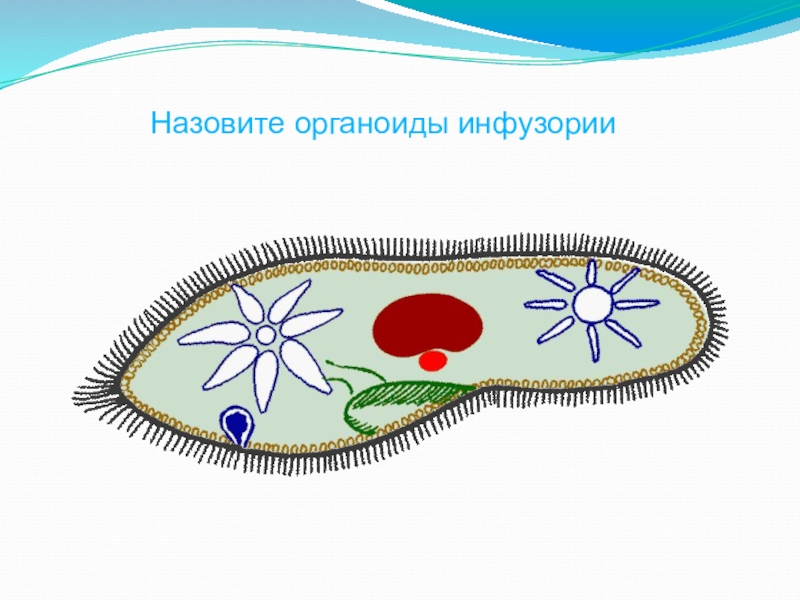 Назовите органоиды инфузории